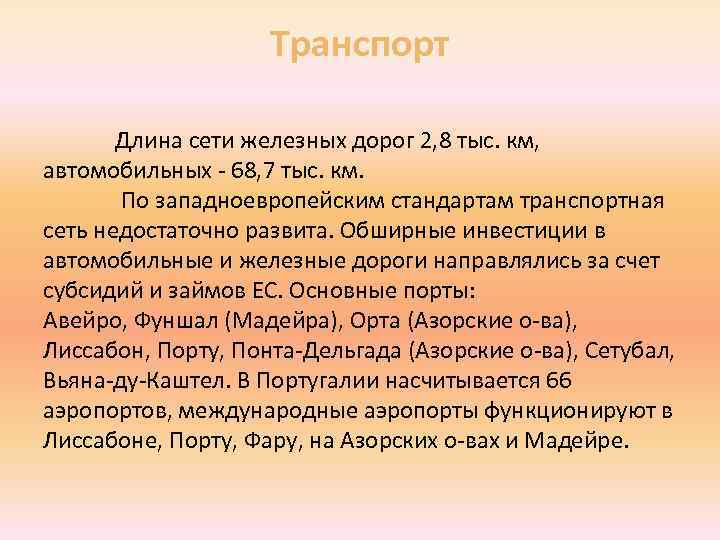 Транспорт

Длина сети железных дорог 2,8 тыс. км, автомобильных - 68,7 тыс. км.

По западноевропейским стандартам транспортная сеть недостаточно развита. Обширные инвестиции в автомобильные и железные дороги направлялись за счет субсидий и займов ЕС. Основные порты: Авейро, Фуншал (Мадейра), Орта (Азорские о-ва), Лиссабон, Порту, Понта-Дельгада (Азорские о-ва), Сетубал, Вьяна-ду-Каштел. В Португалии насчитывается 66 аэропортов, международные аэропорты функционируют в Лиссабоне, Порту, Фару, на Азорских о-вах и Мадейре.